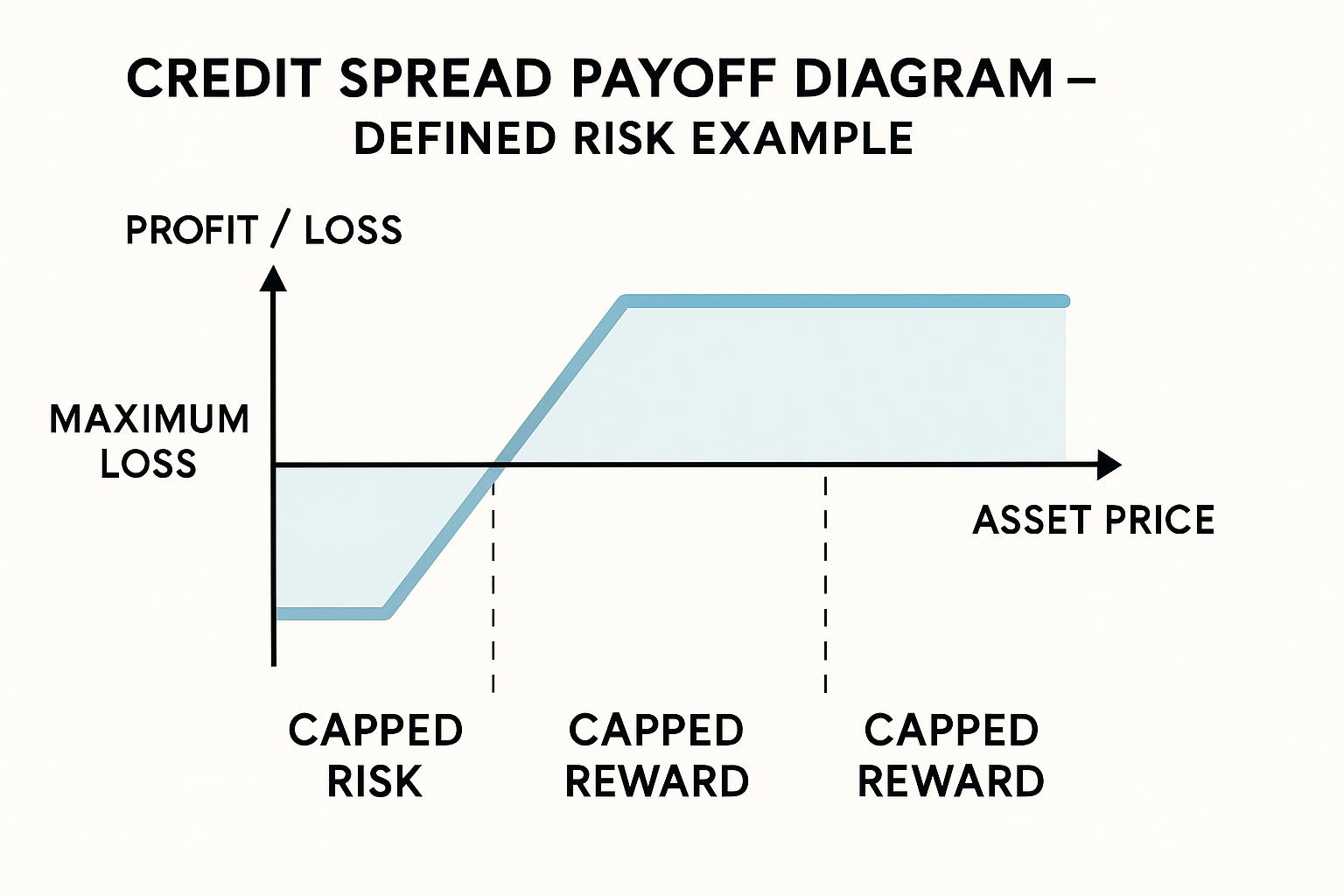 CREDIT SPREAD PAYOFF DIAGRAM – DEFINED RISK EXAMPLE

PROFIT / LOSS

MAXIMUM LOSS

ASSET PRICE

CAPPED RISK

CAPPED REWARD

CAPPED REWARD